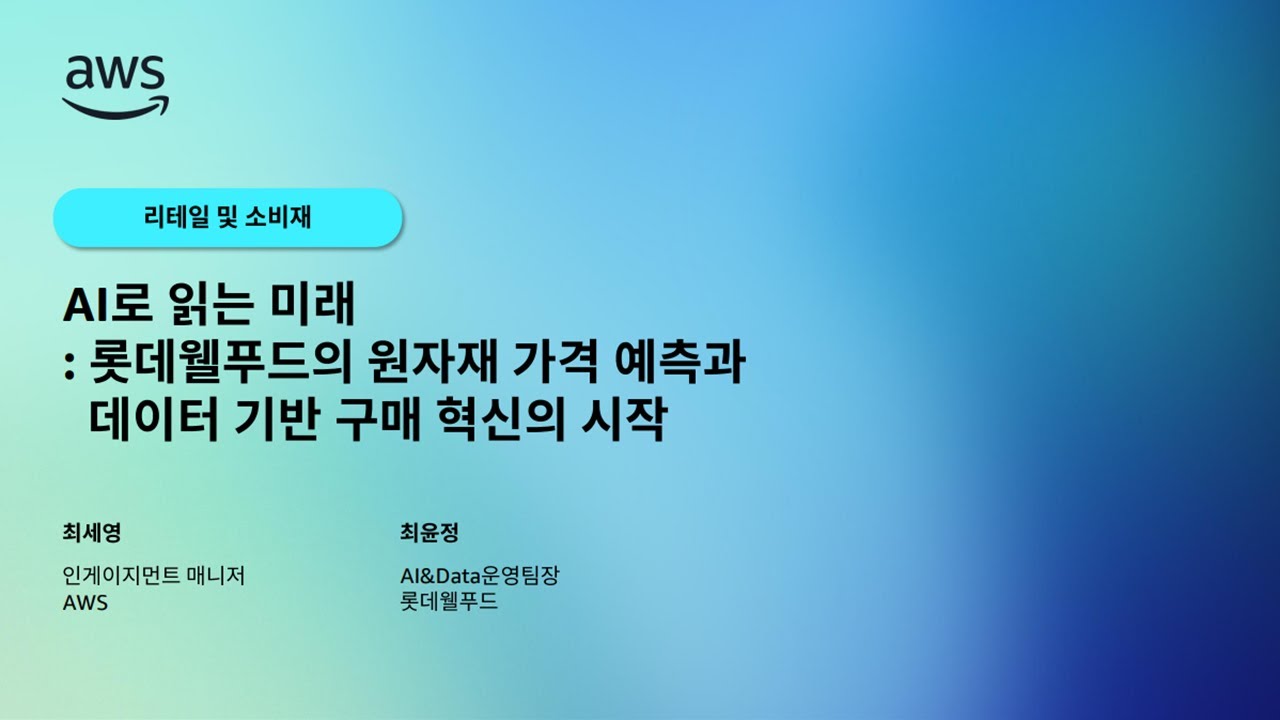 aws

리테일 및 소비재

AI로 읽는 미래
: 롯데웰푸드의 원자재 가격 예측과
데이터 기반 구매 혁신의 시작

최세영

인게이지먼트 매니저
AWS

최윤정

AI&Data운영팀장
롯데웰푸드